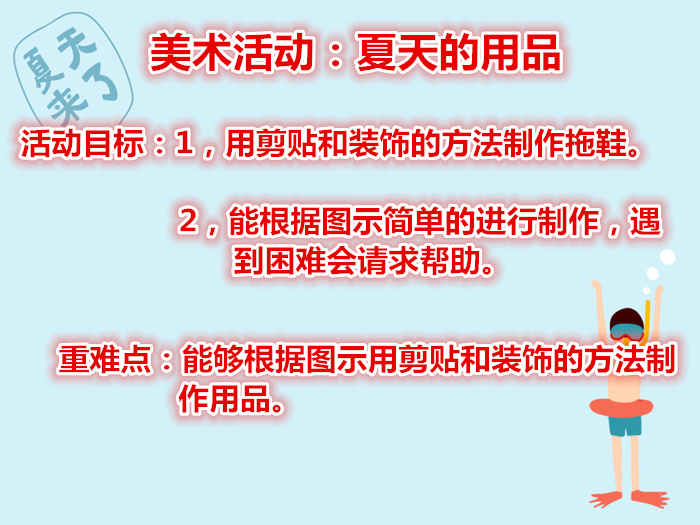 夏天来了

美术活动：夏天的用品

活动目标：1，用剪贴和装饰的方法制作拖鞋。

2，能根据图示简单的进行制作，遇到困难会请求帮助。

重难点：能够根据图示用剪贴和装饰的方法制作用品。